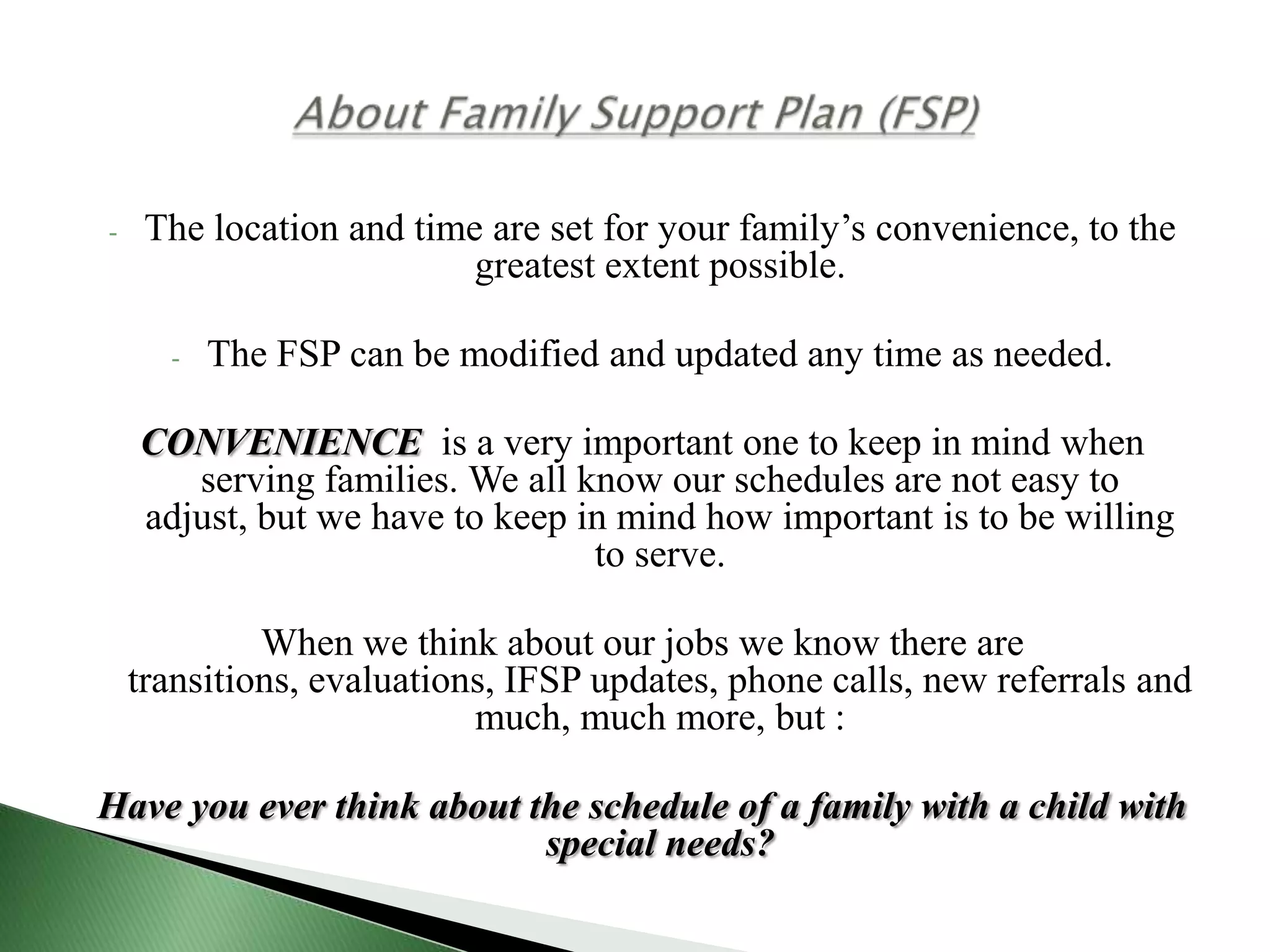 About Family Support Plan (FSP)

- The location and time are set for your family’s convenience, to the greatest extent possible.

- The FSP can be modified and updated any time as needed.

CONVENIENCE is a very important one to keep in mind when serving families. We all know our schedules are not easy to adjust, but we have to keep in mind how important is to be willing to serve.

When we think about our jobs we know there are transitions, evaluations, IFSP updates, phone calls, new referrals and much, much more, but :

Have you ever think about the schedule of a family with a child with special needs?